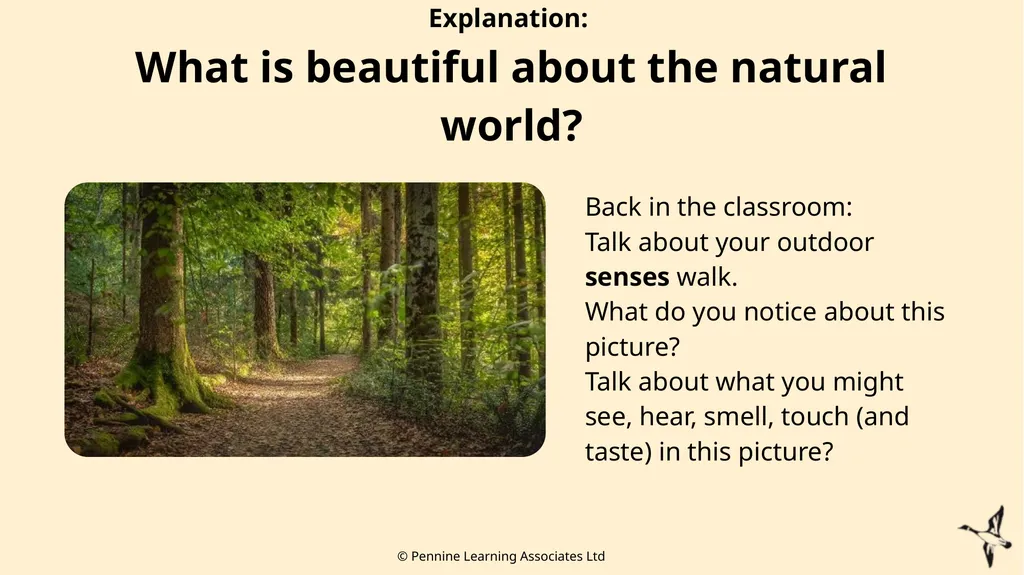 Explanation:

What is beautiful about the natural world?

Back in the classroom:
Talk about your outdoor senses walk.
What do you notice about this picture?
Talk about what you might see, hear, smell, touch (and taste) in this picture?

© Pennine Learning Associates Ltd